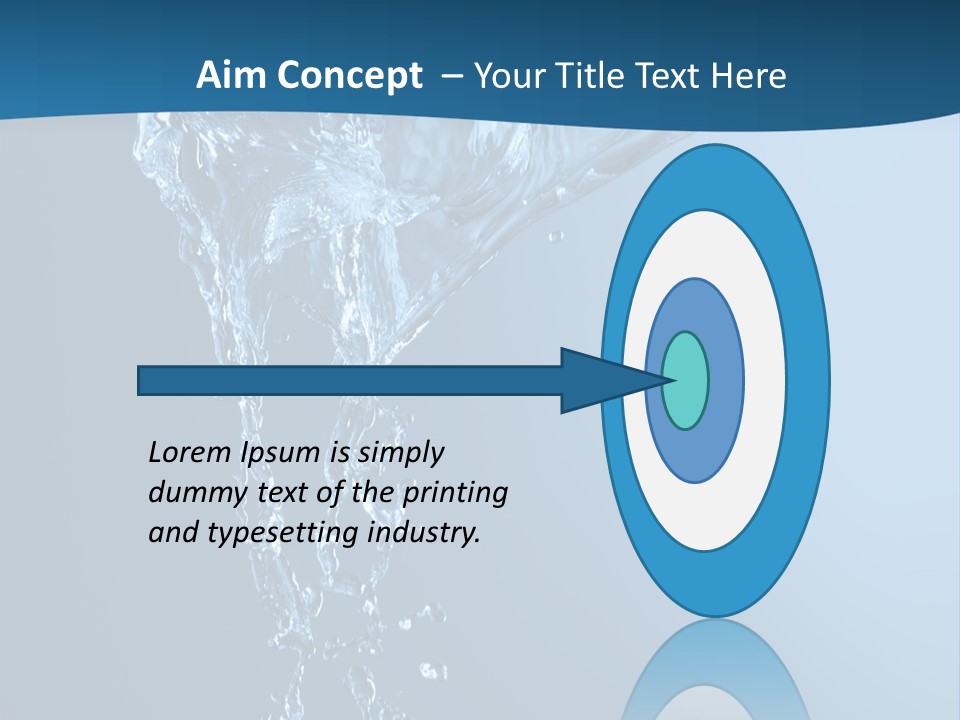 Aim Concept – Your Title Text Here

Lorem Ipsum is simply dummy text of the printing and typesetting industry.